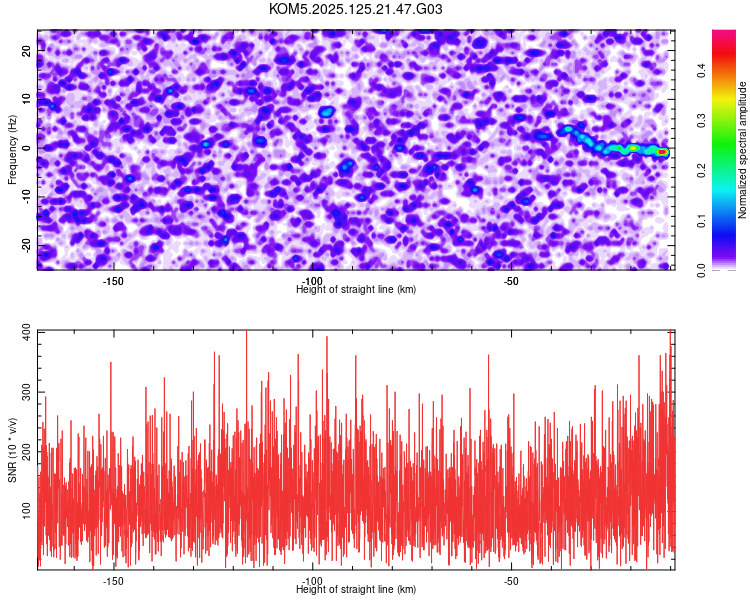 KOM5.2025.125.21.47.G03

Frequency (Hz)
20
10
0
-10
-20

-150
-100
-50
Height of straight line (km)

Normalized spectral amplitude
0.0
0.1
0.2
0.3
0.4

SNR (10 * v/v)
400
300
200
100

-150
-100
-50
Height of straight line (km)